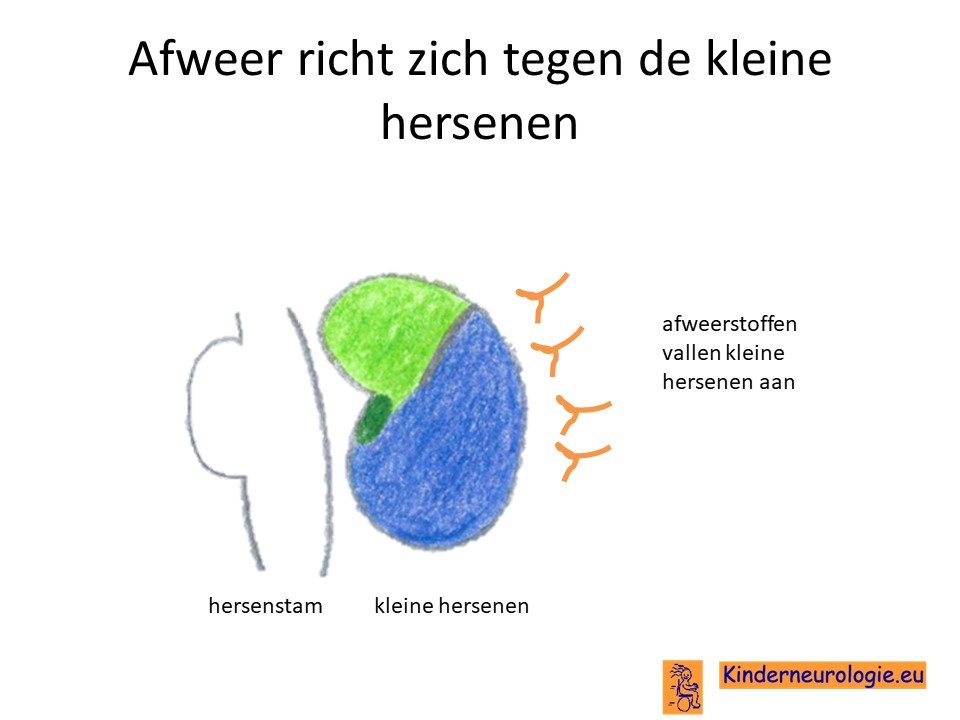 Afweer richt zich tegen de kleine hersenen

afweerstoffen vallen kleine hersenen aan

hersenstam

kleine hersenen

Kinderneurologie.eu